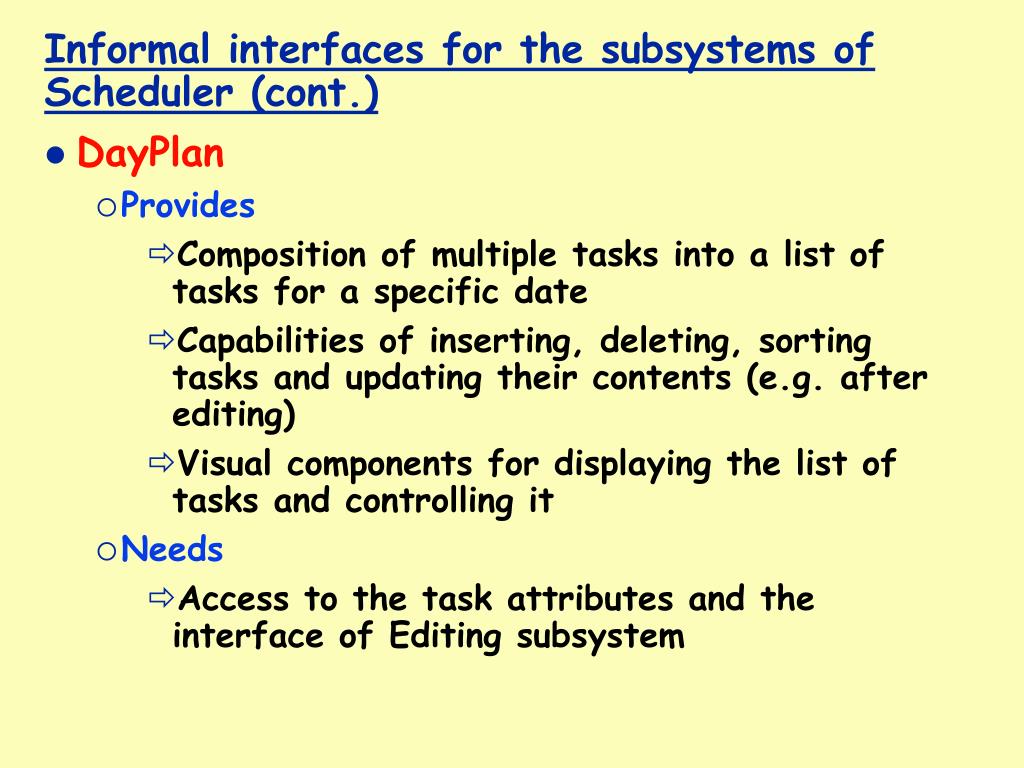 Informal interfaces for the subsystems of Scheduler (cont.)

● DayPlan

○ Provides

⇨ Composition of multiple tasks into a list of tasks for a specific date

⇨ Capabilities of inserting, deleting, sorting tasks and updating their contents (e.g. after editing)

⇨ Visual components for displaying the list of tasks and controlling it

○ Needs

⇨ Access to the task attributes and the interface of Editing subsystem